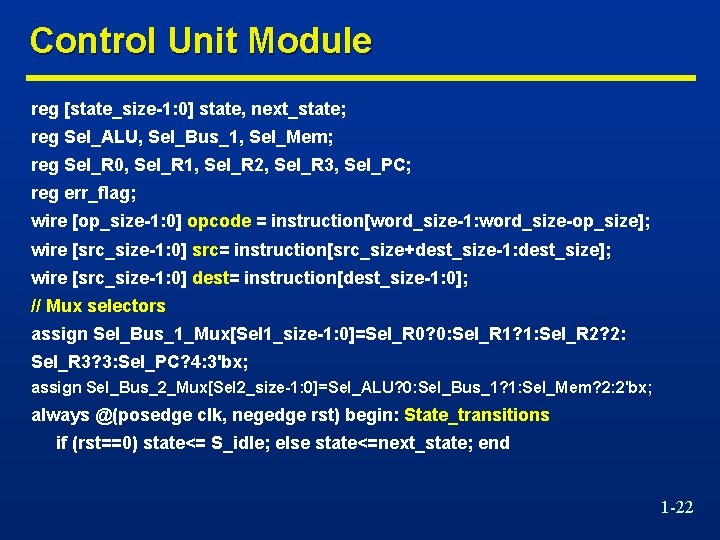 Control Unit Module

reg [state_size-1:0] state, next_state;
reg Sel_ALU, Sel_Bus_1, Sel_Mem;
reg Sel_R0, Sel_R1, Sel_R2, Sel_R3, Sel_PC;
reg err_flag;
wire [op_size-1:0] opcode = instruction[word_size-1:word_size-op_size];
wire [src_size-1:0] src= instruction[src_size+dest_size-1:dest_size];
wire [src_size-1:0] dest= instruction[dest_size-1:0];
// Mux selectors
assign Sel_Bus_1_Mux[Sel1_size-1:0]=Sel_R0?0:Sel_R1?1:Sel_R2?2:
Sel_R3?3:Sel_PC?4:3'bx;
assign Sel_Bus_2_Mux[Sel2_size-1:0]=Sel_ALU?0:Sel_Bus_1?1:Sel_Mem?2:2'bx;
always @(posedge clk, negedge rst) begin: State_transitions
if (rst==0) state<= S_idle; else state<=next_state; end

1-22